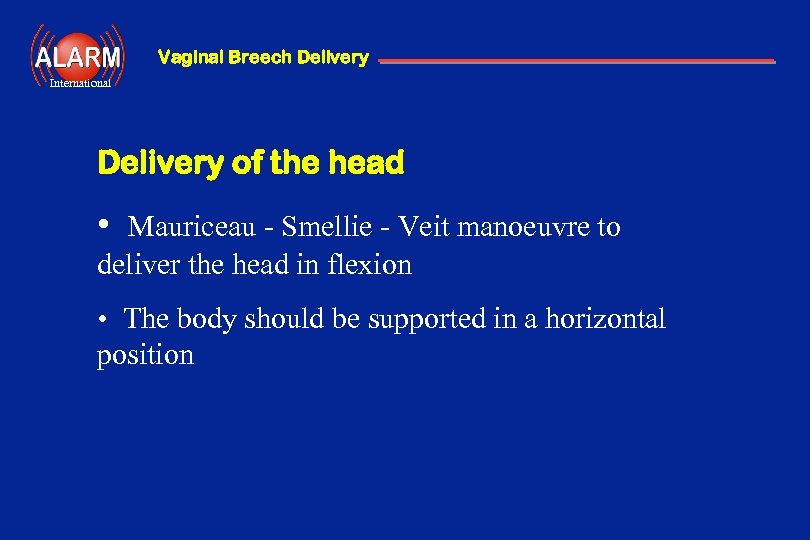 ALARM
International

Vaginal Breech Delivery

Delivery of the head

• Mauriceau - Smellie - Veit manoeuvre to deliver the head in flexion

• The body should be supported in a horizontal position